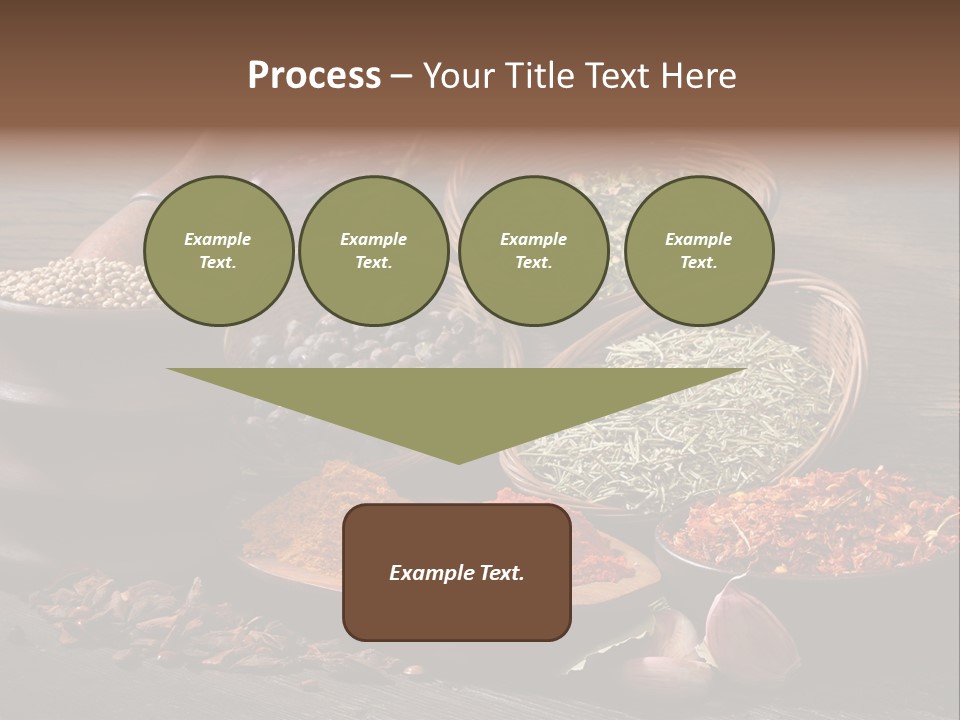 Process – Your Title Text Here

Example Text.

Example Text.

Example Text.

Example Text.

Example Text.